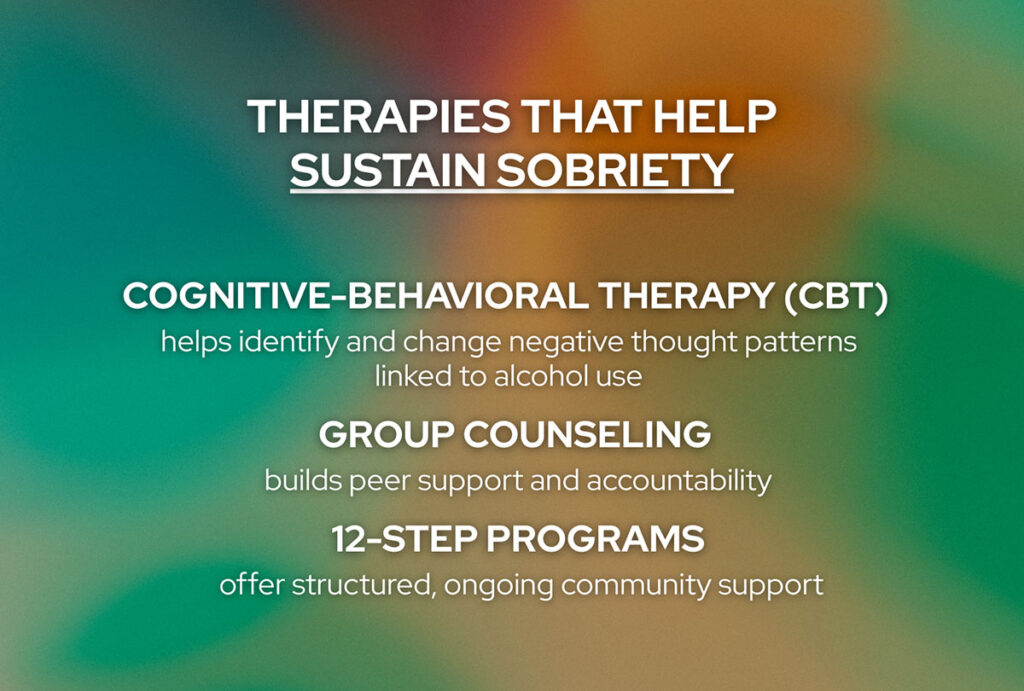 THERAPIES THAT HELP SUSTAIN SOBRIETY

COGNITIVE-BEHAVIORAL THERAPY (CBT)
helps identify and change negative thought patterns linked to alcohol use

GROUP COUNSELING
builds peer support and accountability

12-STEP PROGRAMS
offer structured, ongoing community support